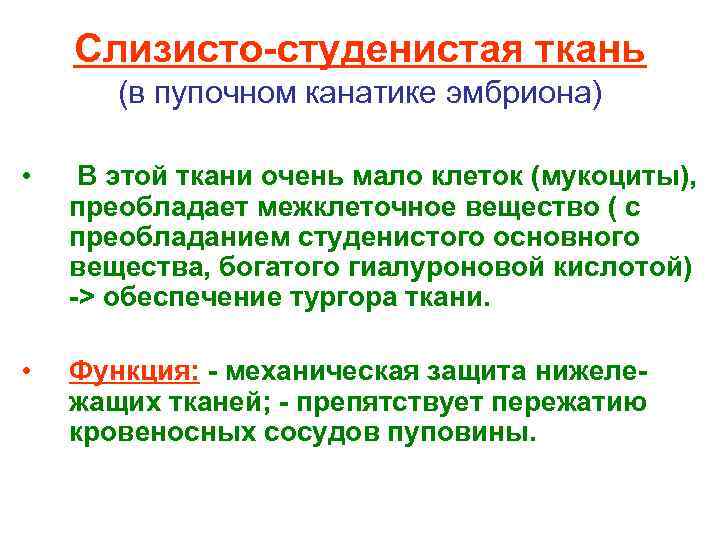 Слизисто-студенистая ткань
(в пупочном канатике эмбриона)

• В этой ткани очень мало клеток (мукоциты), преобладает межклеточное вещество ( с преобладанием студенистого основного вещества, богатого гиалуроновой кислотой) -> обеспечение тургора ткани.

• Функция: - механическая защита нижележащих тканей; - препятствует пережатию кровеносных сосудов пуповины.